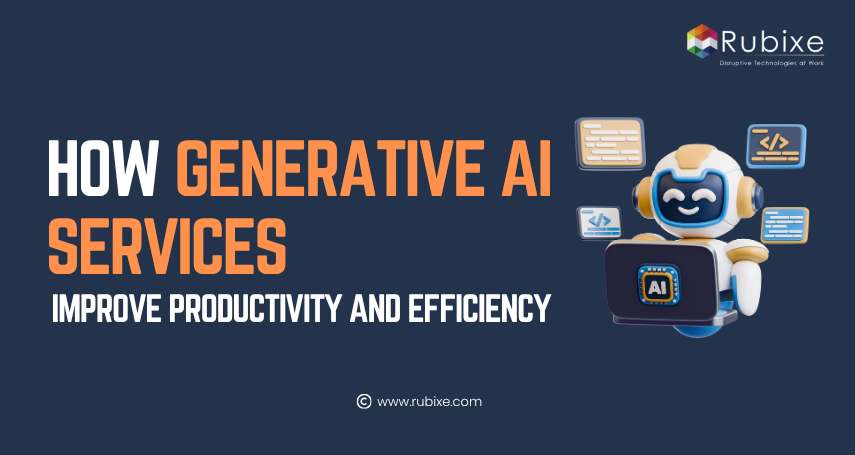 Rubixe
Disruptive Technologies at Work

HOW GENERATIVE AI SERVICES
IMPROVE PRODUCTIVITY AND EFFICIENCY

</>

</>

AI

© www.rubixe.com